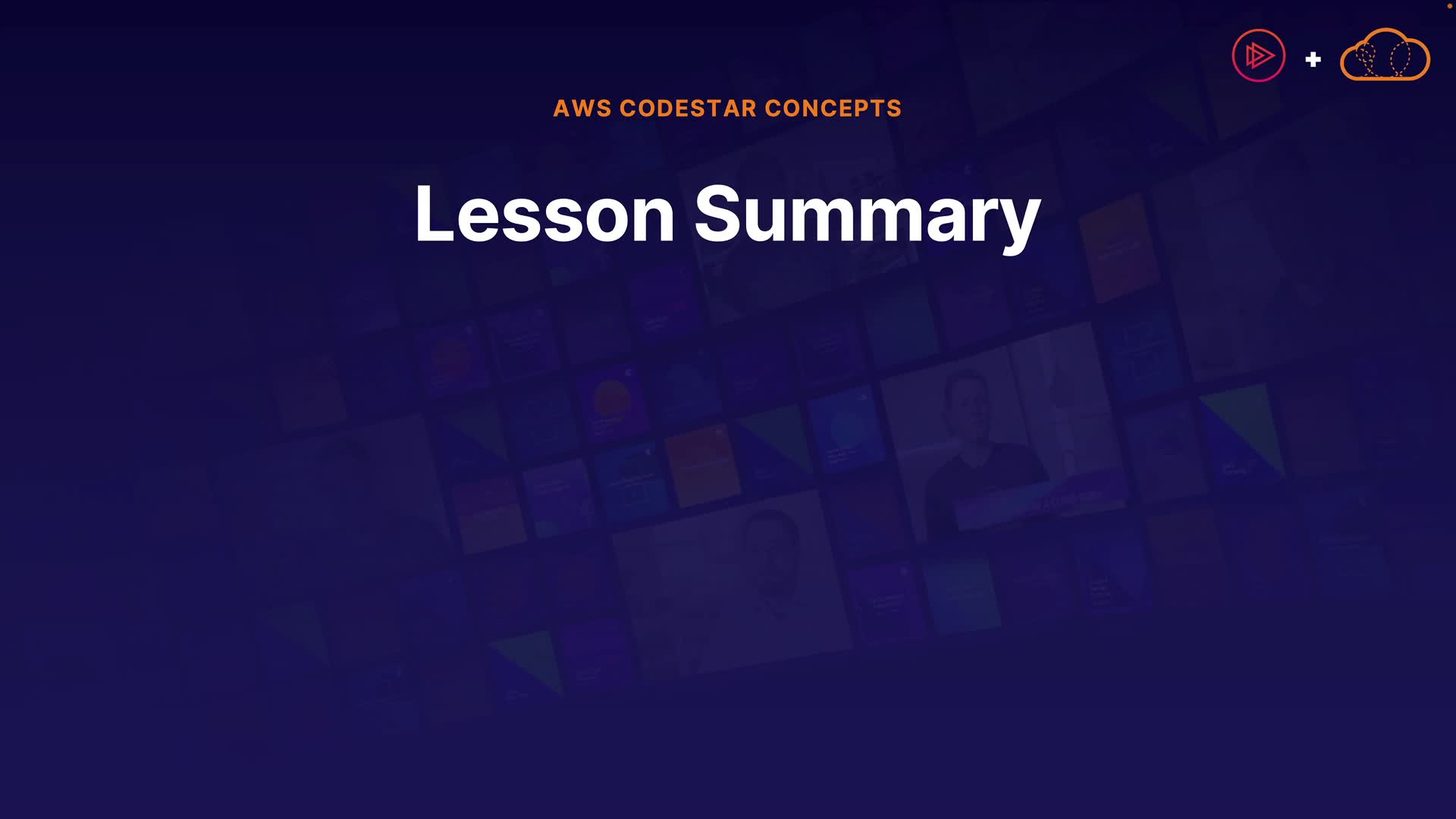 AWS CODESTAR CONCEPTS

Lesson Summary